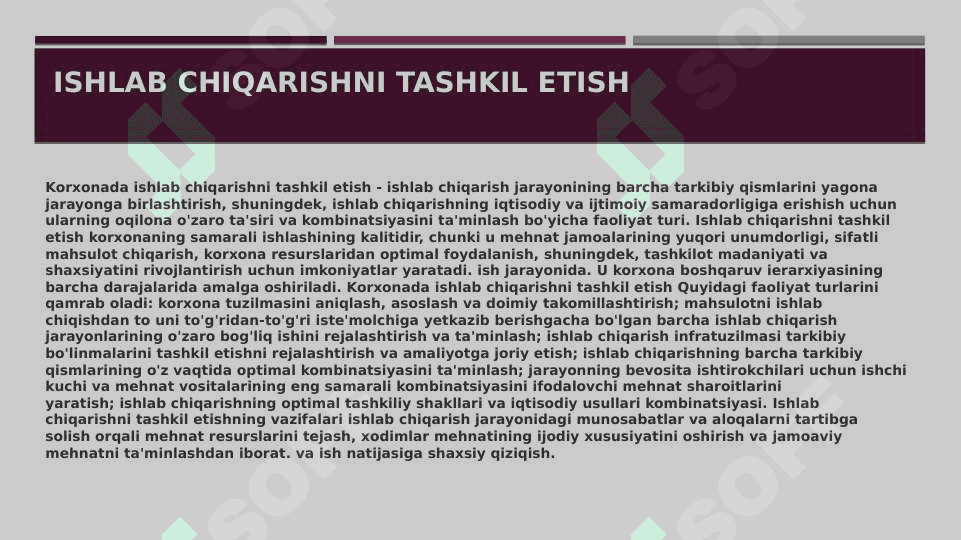 ISHLAB CHIQARISHNI TASHKIL ETISH

Korxonada ishlab chiqarishni tashkil etish - ishlab chiqarish jarayonining barcha tarkibiy qismlarini yagona jarayonga birlashtirish, shuningdek, ishlab chiqarishning iqtisodiy va ijtimoiy samaradorligiga erishish uchun ularning oqilona o'zaro ta'siri va kombinatsiyasini ta'minlash bo'yicha faoliyat turi. Ishlab chiqarishni tashkil etish korxonaning samarali ishlashining kalitidir, chunki u mehnat jamoalarining yuqori unumdorligi, sifatli mahsulot chiqarish, korxona resurslaridan optimal foydalanish, shuningdek, tashkilot madaniyati va shaxsiyatini rivojlantirish uchun imkoniyatlar yaratadi. ish jarayonida. U korxona boshqaruv ierarxiyasining barcha darajalarida amalga oshiriladi. Korxonada ishlab chiqarishni tashkil etish Quyidagi faoliyat turlarini qamrab oladi: korxona tuzilmasini aniqlash, asoslash va doimiy takomillashtirish; mahsulotni ishlab chiqishdan to uni to'g'ridan-to'g'ri iste'molchiga yetkazib berishgacha bo'lgan barcha ishlab chiqarish jarayonlarining o'zaro bog'liq ishini rejalashtirish va ta'minlash; ishlab chiqarish infratuzilmasi tarkibiy bo'linmalarini tashkil etishni rejalashtirish va amaliyotga joriy etish; ishlab chiqarishning barcha tarkibiy qismlarining o'z vaqtida optimal kombinatsiyasini ta'minlash; jarayonning bevosita ishtirokchilari uchun ishchi kuchi va mehnat vositalarining eng samarali kombinatsiyasini ifodalovchi mehnat sharoitlarini yaratish; ishlab chiqarishning optimal tashkiliy shakllari va iqtisodiy usullari kombinatsiyasi. Ishlab chiqarishni tashkil etishning vazifalari ishlab chiqarish jarayonidagi munosabatlar va aloqalarni tartibga solish orqali mehnat resurslarini tejash, xodimlar mehnatining ijodiy xususiyatini oshirish va jamoaviy mehnatni ta'minlashdan iborat. va ish natijasiga shaxsiy qiziqish.